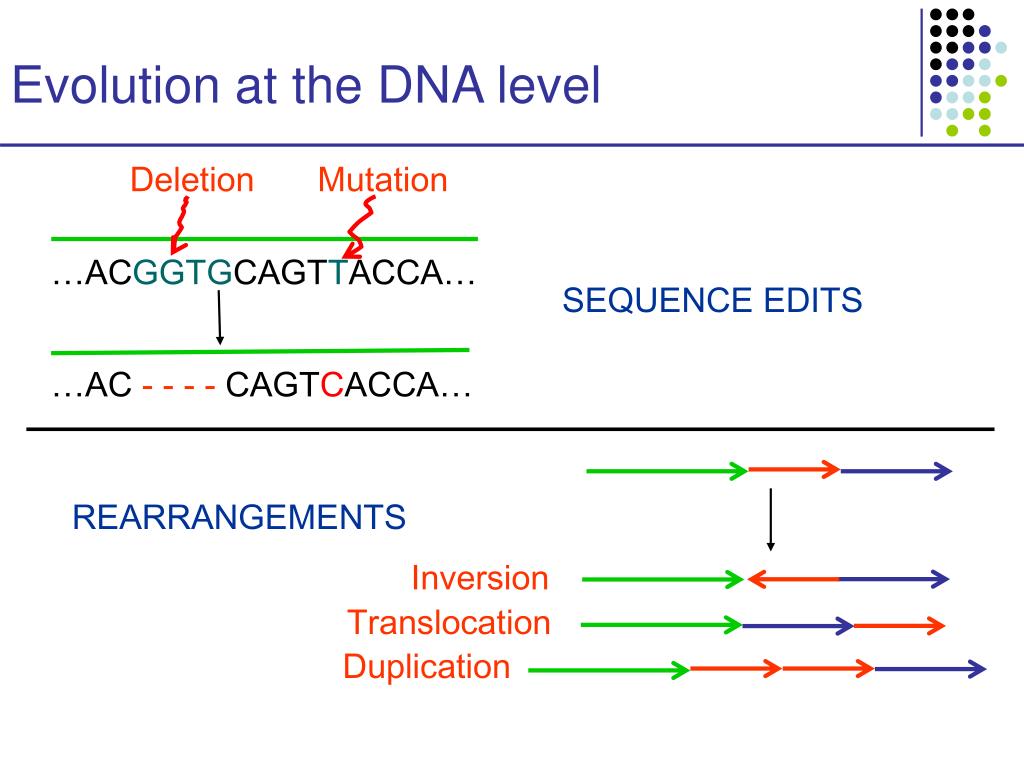 Evolution at the DNA level

Deletion

Mutation

…ACGGTGCAGTTACCA…

SEQUENCE EDITS

…AC - - - - CAGTCACCA…

REARRANGEMENTS

Inversion

Translocation

Duplication